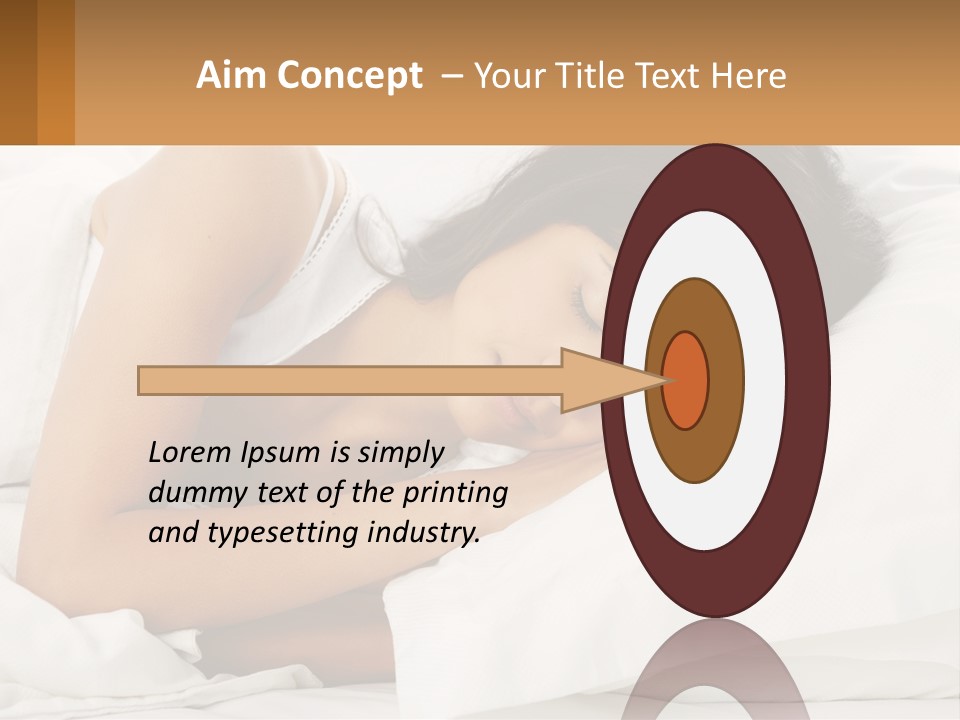 Aim Concept – Your Title Text Here

Lorem Ipsum is simply dummy text of the printing and typesetting industry.